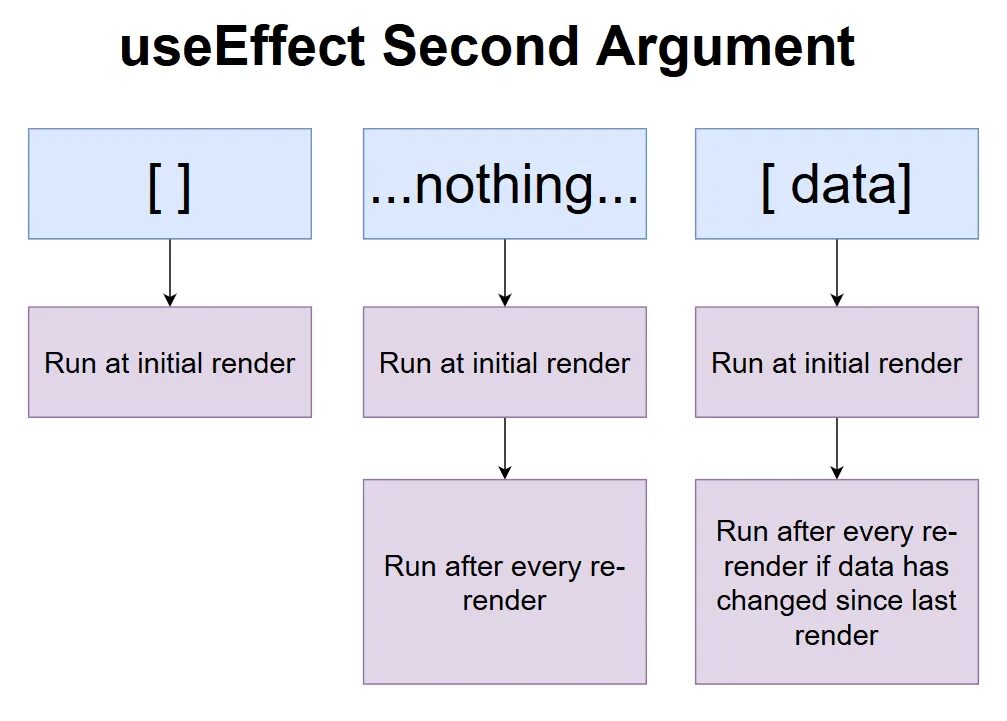 useEffect Second Argument

[ ]

Run at initial render

...nothing...

Run at initial render

Run after every re-render

[ data]

Run at initial render

Run after every re-render if data has changed since last render